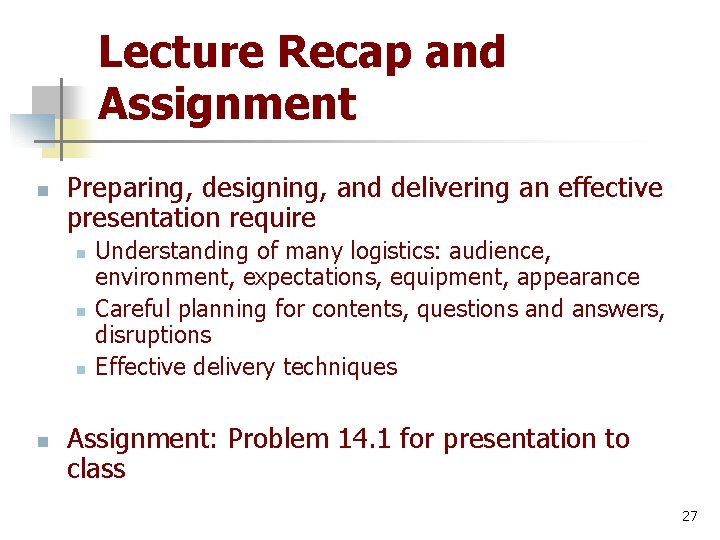 Lecture Recap and Assignment

- Preparing, designing, and delivering an effective presentation require
  - Understanding of many logistics: audience, environment, expectations, equipment, appearance
  - Careful planning for contents, questions and answers, disruptions
  - Effective delivery techniques

- Assignment: Problem 14.1 for presentation to class

27